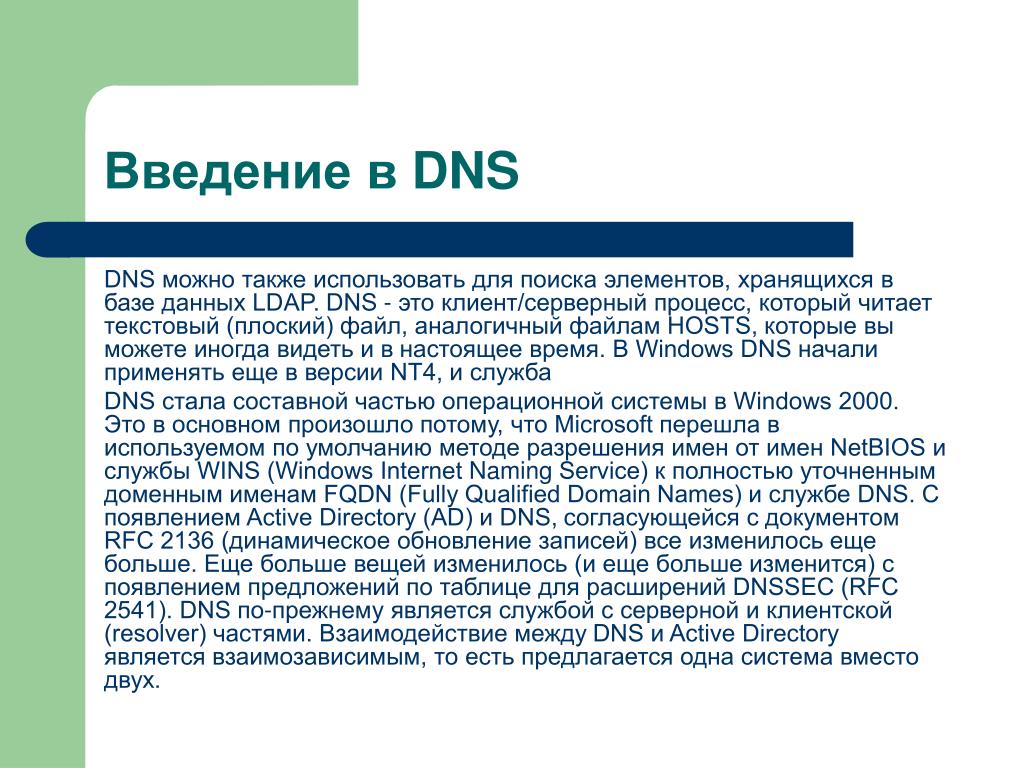 Введение в DNS

DNS можно также использовать для поиска элементов, хранящихся в базе данных LDAP. DNS - это клиент/серверный процесс, который читает текстовый (плоский) файл, аналогичный файлам HOSTS, которые вы можете иногда видеть и в настоящее время. В Windows DNS начали применять еще в версии NT4, и служба

DNS стала составной частью операционной системы в Windows 2000. Это в основном произошло потому, что Microsoft перешла в используемом по умолчанию методе разрешения имен от имен NetBIOS и службы WINS (Windows Internet Naming Service) к полностью уточненным доменным именам FQDN (Fully Qualified Domain Names) и службе DNS. С появлением Active Directory (AD) и DNS, согласующейся с документом RFC 2136 (динамическое обновление записей) все изменилось еще больше. Еще больше вещей изменилось (и еще больше изменится) с появлением предложений по таблице для расширений DNSSEC (RFC 2541). DNS по-прежнему является службой с серверной и клиентской (resolver) частями. Взаимодействие между DNS и Active Directory является взаимозависимым, то есть предлагается одна система вместо двух.